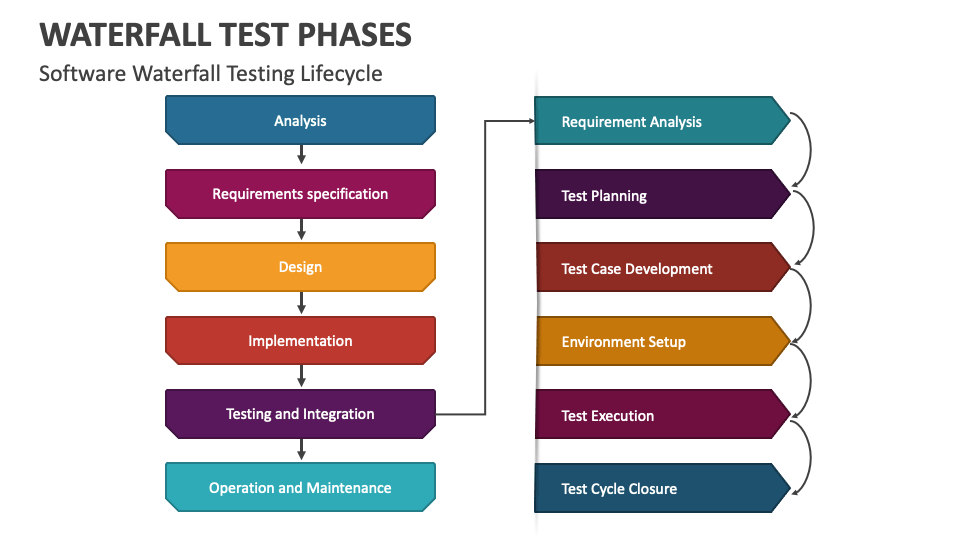 WATERFALL TEST PHASES
Software Waterfall Testing Lifecycle

Analysis
Requirements specification
Design
Implementation
Testing and Integration
Operation and Maintenance

Requirement Analysis
Test Planning
Test Case Development
Environment Setup
Test Execution
Test Cycle Closure